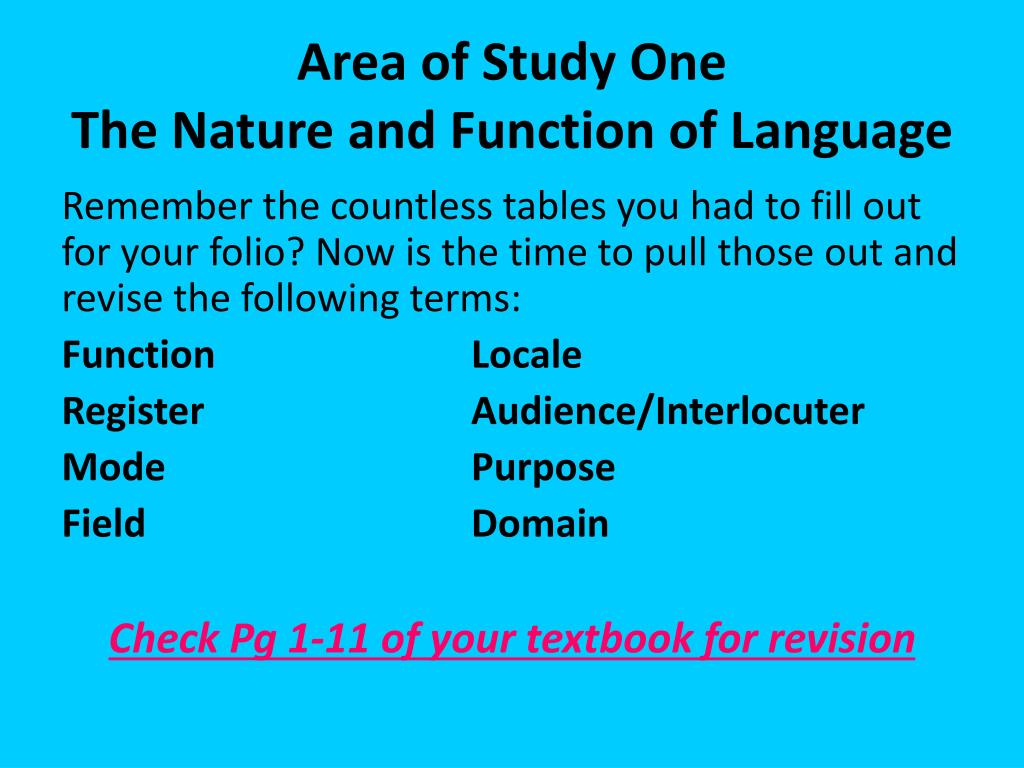 Area of Study One
The Nature and Function of Language

Remember the countless tables you had to fill out for your folio? Now is the time to pull those out and revise the following terms:

Function
Register
Mode
Field

Locale
Audience/Interlocuter
Purpose
Domain

Check Pg 1-11 of your textbook for revision